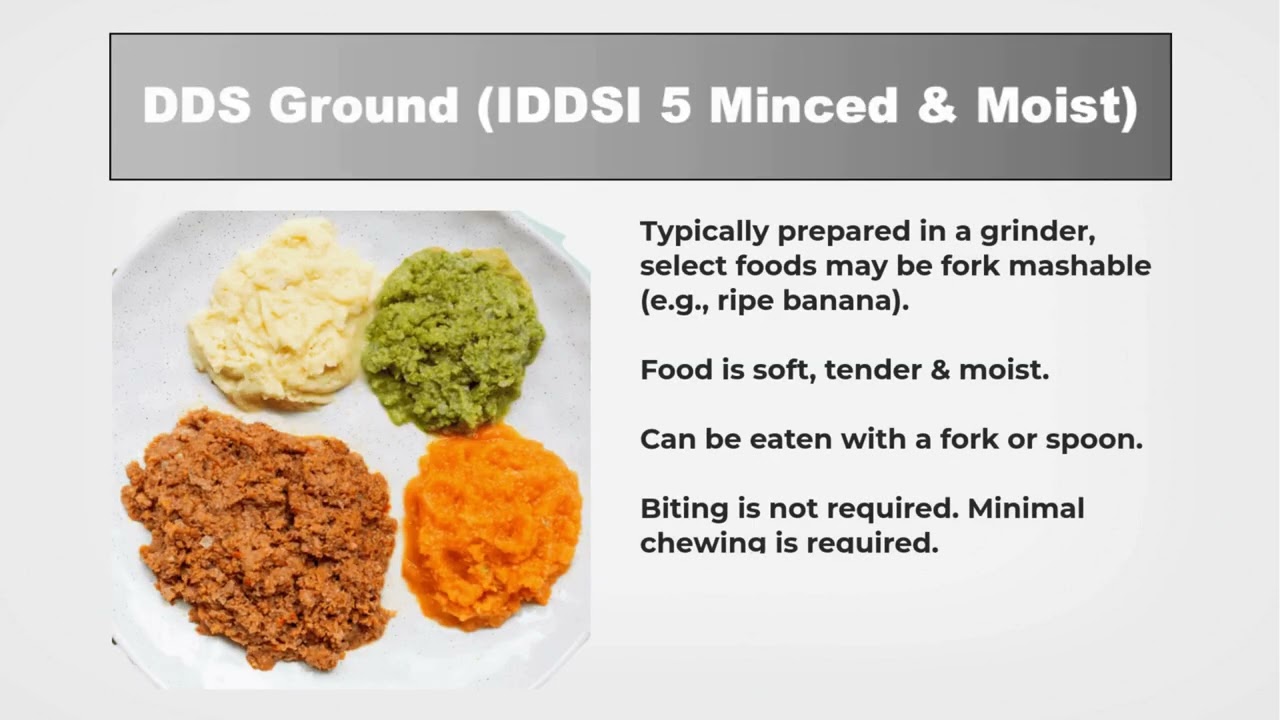 DDS Ground (IDDSI 5 Minced & Moist)

Typically prepared in a grinder, select foods may be fork mashable (e.g., ripe banana).

Food is soft, tender & moist.

Can be eaten with a fork or spoon.

Biting is not required. Minimal chewing is required.